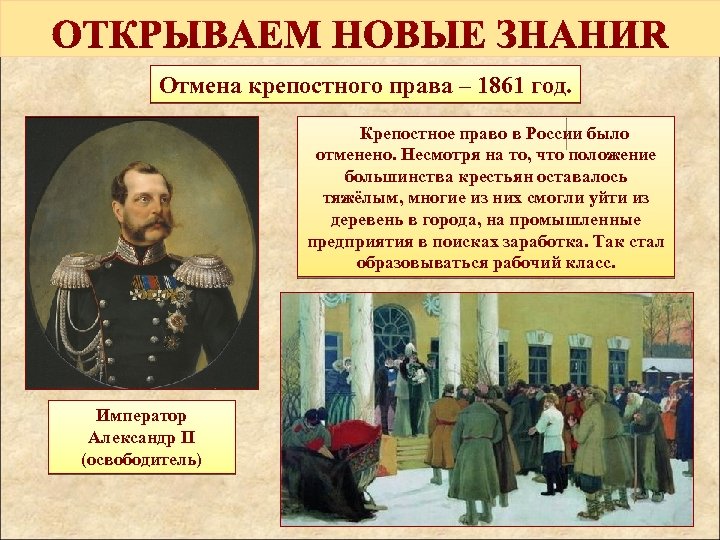 ОТКРЫВАЕМ НОВЫЕ ЗНАНИR

Отмена крепостного права – 1861 год.

Крепостное право в России было отменено. Несмотря на то, что положение большинства крестьян оставалось тяжёлым, многие из них смогли уйти из деревень в города, на промышленные предприятия в поисках заработка. Так стал образовываться рабочий класс.

Император Александр II (освободитель)